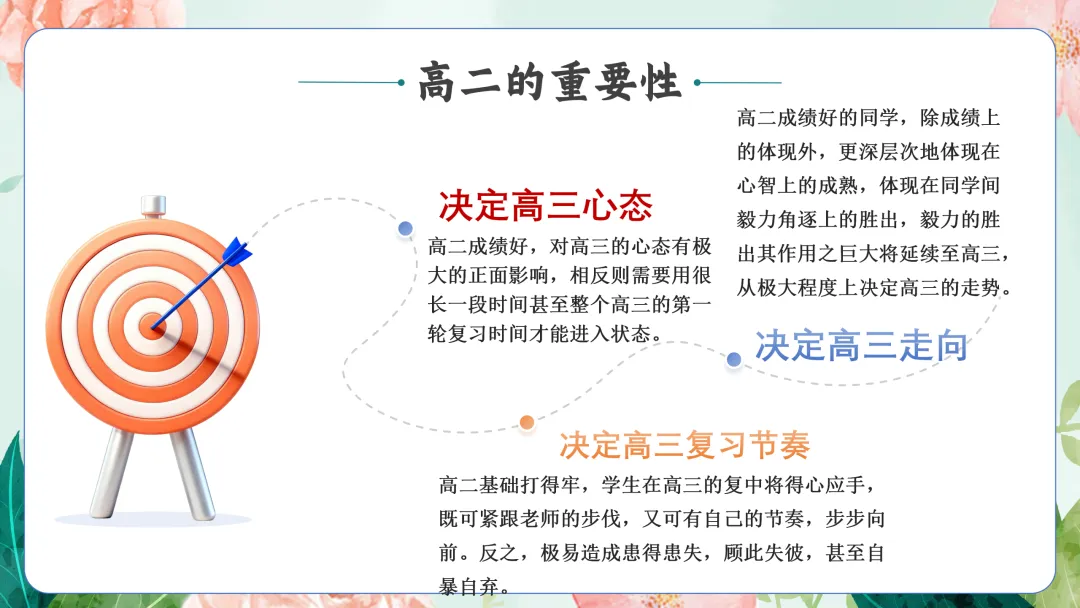 高二的重要性

决定高三心态

高二成绩好，对高三的心态有极大的正面影响，相反则需要用很长一段时间甚至整个高三的第一轮复习时间才能进入状态。

高二成绩好的同学，除成绩上的体现外，更深层次地体现在心智上的成熟，体现在同学间毅力角逐上的胜出，毅力的胜出其作用之巨大将延续至高三，从极大程度上决定高三的走势。

决定高三走向

决定高三复习节奏

高二基础打得牢，学生在高三的复中将得心应手，既可紧跟老师的步伐，又可有自己的节奏，步步向前。反之，极易造成患得患失，顾此失彼，甚至自暴自弃。